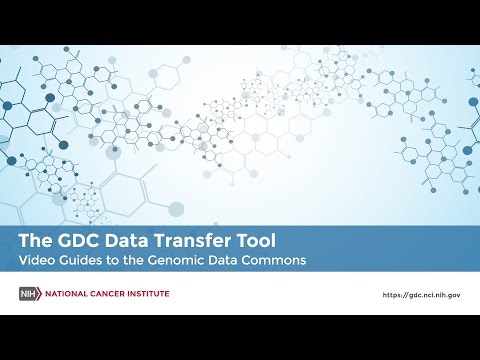 The GDC Data Transfer Tool
Video Guides to the Genomic Data Commons

NIH NATIONAL CANCER INSTITUTE

https://gdc.nci.nih.gov